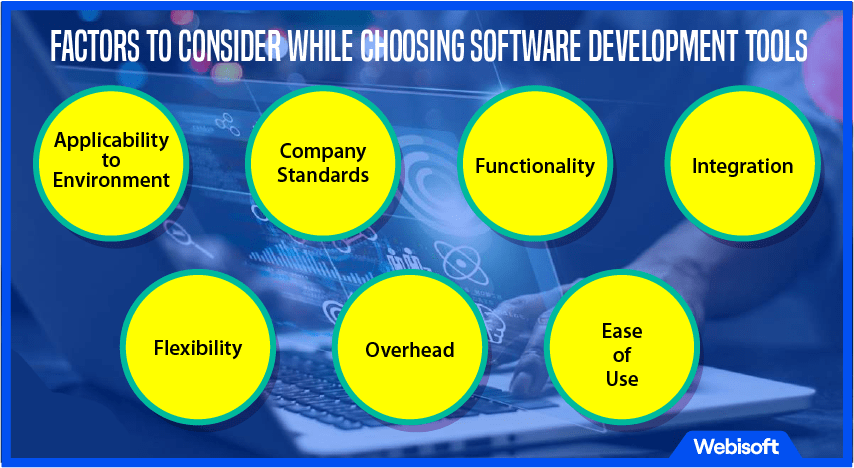 FACTORS TO CONSIDER WHILE CHOOSING SOFTWARE DEVELOPMENT TOOLS

Applicability to Environment

Company Standards

Functionality

Integration

Flexibility

Overhead

Ease of Use

Webisoft